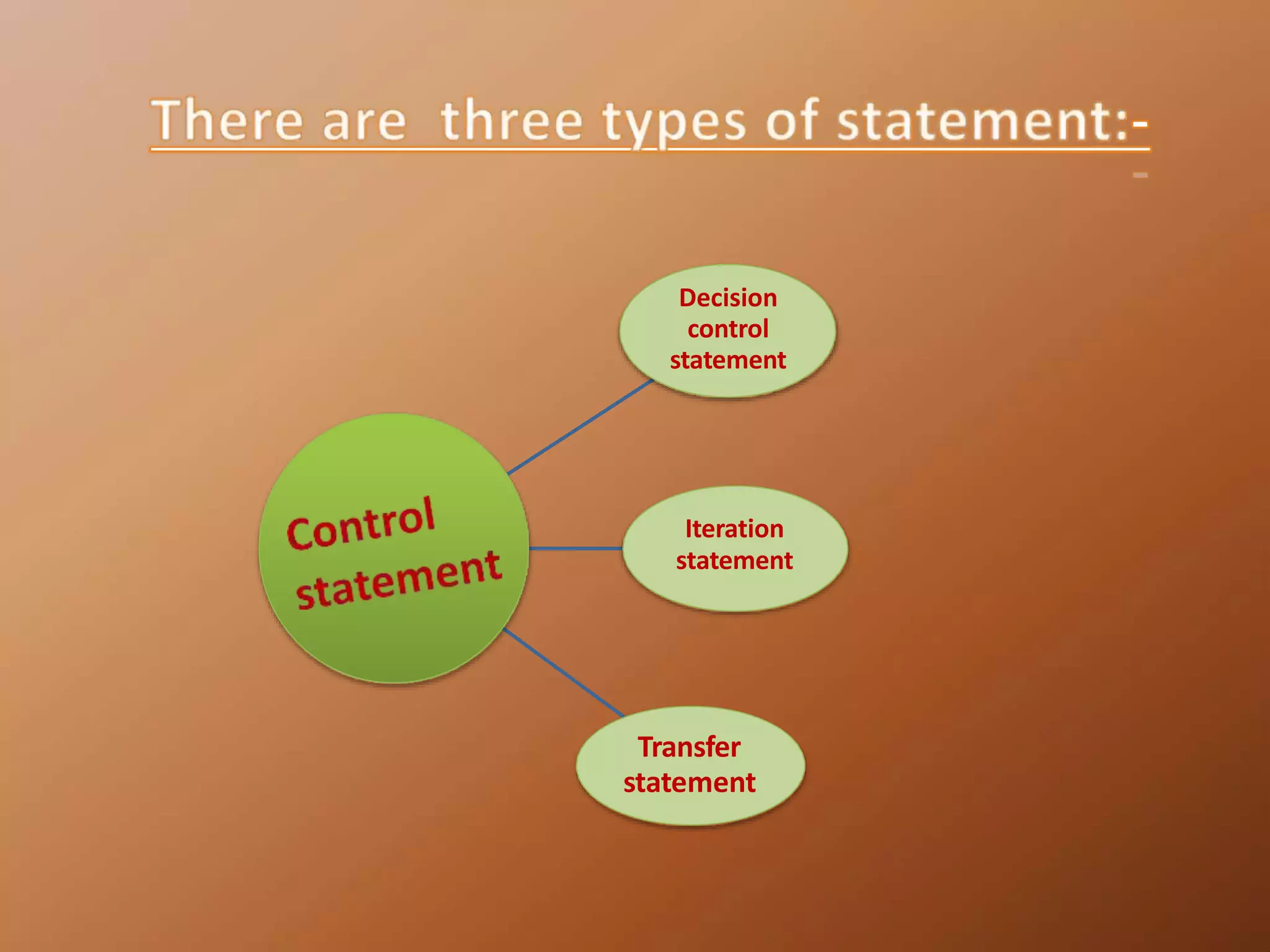 There are three types of statement:-
-

Control statement

Decision control statement

Iteration statement

Transfer statement